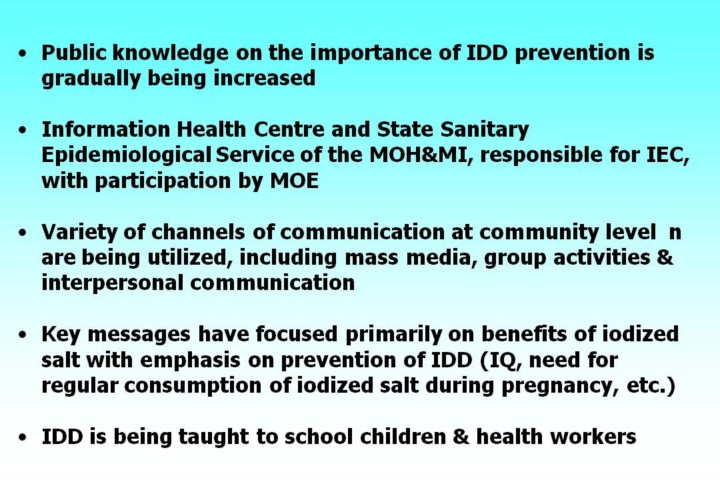 • Public knowledge on the importance of IDD prevention is gradually being increased

• Information Health Centre and State Sanitary Epidemiological Service of the MOH&MI, responsible for IEC, with participation by MOE

• Variety of channels of communication at community level n are being utilized, including mass media, group activities & interpersonal communication

• Key messages have focused primarily on benefits of iodized salt with emphasis on prevention of IDD (IQ, need for regular consumption of iodized salt during pregnancy, etc.)

• IDD is being taught to school children & health workers